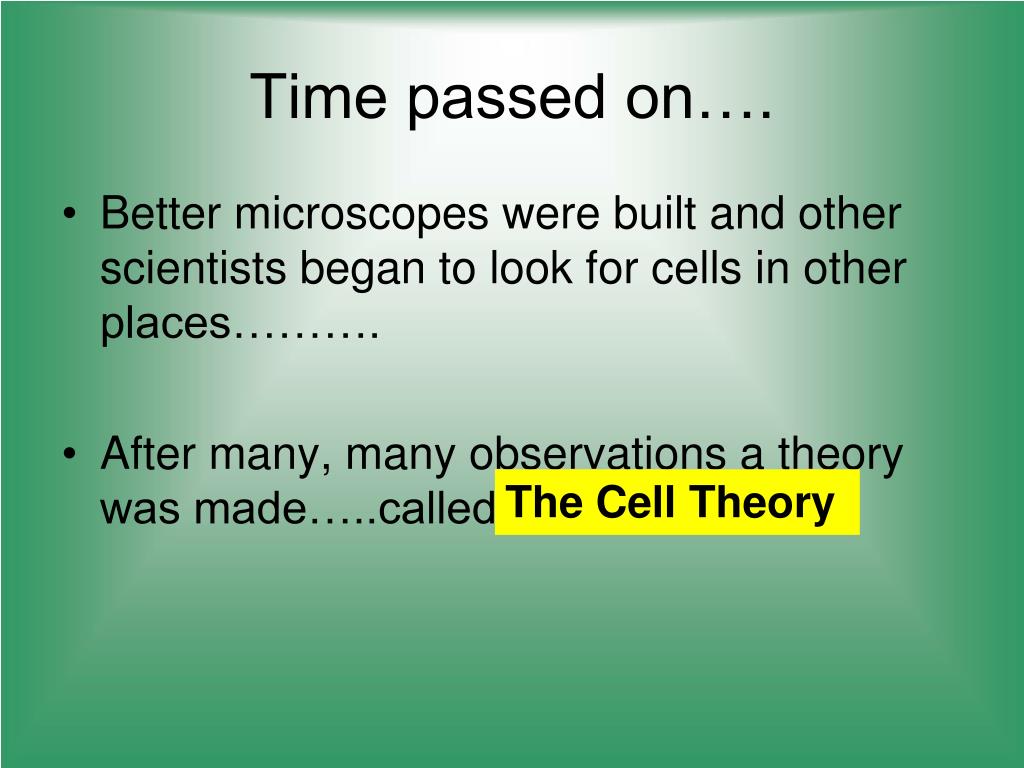 Time passed on….

• Better microscopes were built and other scientists began to look for cells in other places……….

• After many, many observations a theory was made…..called The Cell Theory